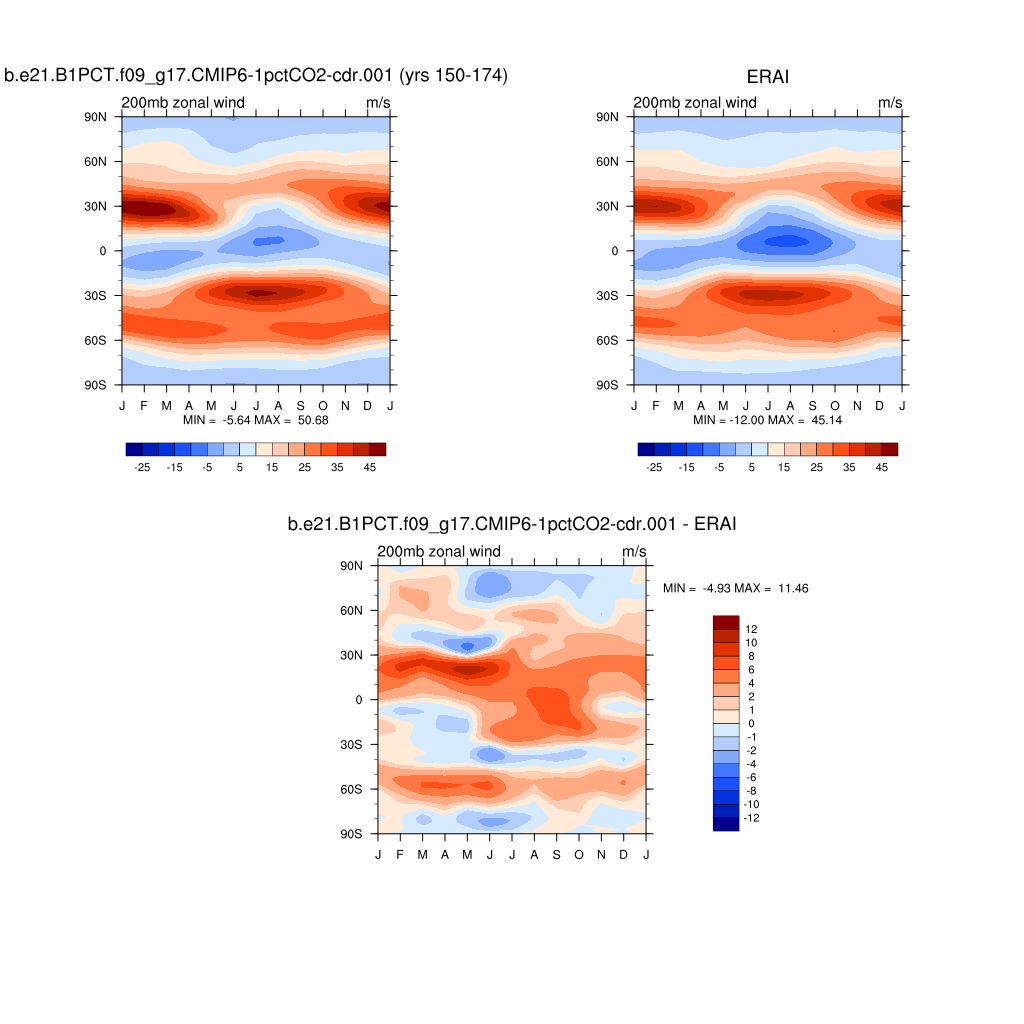 b.e21.B1PCT.f09_g17.CMIP6-1pctCO2-cdr.001 (yrs 150-174)

200mb zonal wind m/s

90N
60N
30N
0
30S
60S
90S

J F M A M J J A S O N D J

MIN = -5.64 MAX = 50.68

-25 -15 -5 5 15 25 35 45

ERAI

200mb zonal wind m/s

90N
60N
30N
0
30S
60S
90S

J F M A M J J A S O N D J

MIN = -12.00 MAX = 45.14

-25 -15 -5 5 15 25 35 45

b.e21.B1PCT.f09_g17.CMIP6-1pctCO2-cdr.001 - ERAI

200mb zonal wind m/s

90N
60N
30N
0
30S
60S
90S

J F M A M J J A S O N D J

MIN = -4.93 MAX = 11.46

12
10
8
6
4
2
1
0
-1
-2
-4
-6
-8
-10
-12